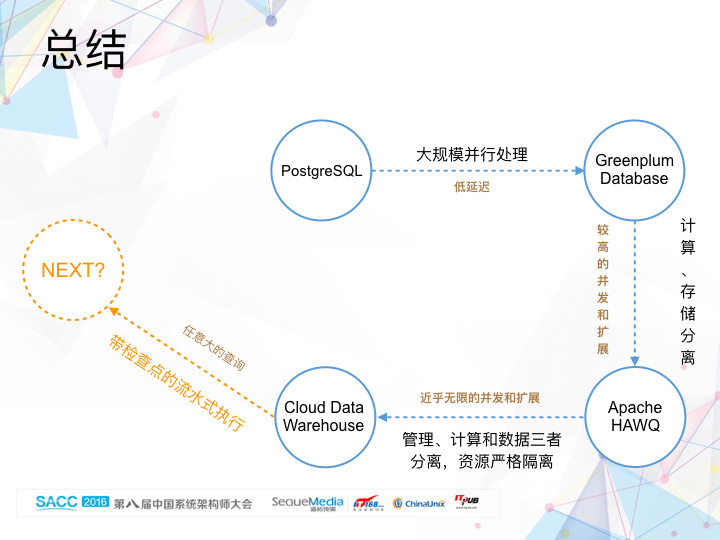 总结

PostgreSQL

大规模并行处理

低延迟

Greenplum Database

较高的并发和扩展

计算、存储分离

Apache HAWQ

近乎无限的并发和扩展

管理、计算和数据三者分离，资源严格隔离

Cloud Data Warehouse

任意大的查询

带检查点的流水式执行

NEXT?

SACC 2016 第八届中国系统架构师大会 SequeMedia 盛拓传媒 IT168 ChinaUnix ITPUB